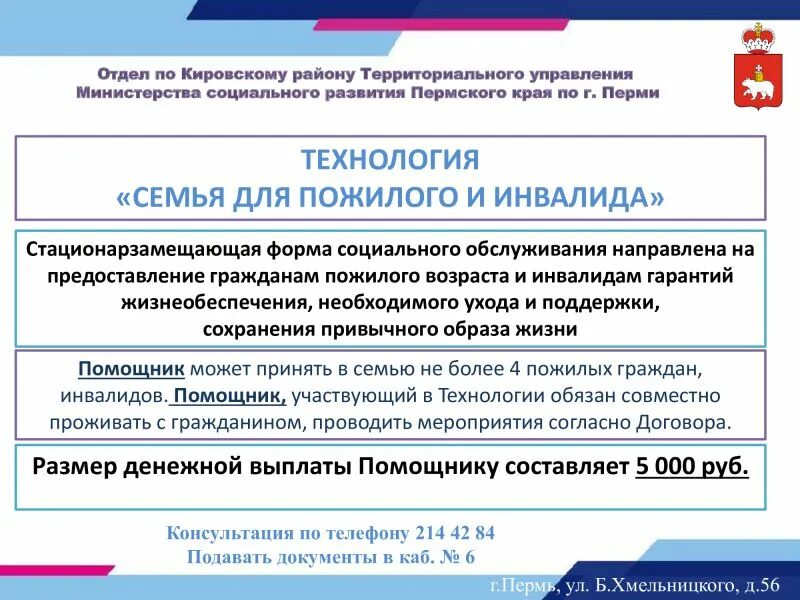 Отдел по Кировскому району Территориального управления Министерства социального развития Пермского края по г. Перми

ТЕХНОЛОГИЯ
«СЕМЬЯ ДЛЯ ПОЖИЛОГО И ИНВАЛИДА»

Стационарзамещающая форма социального обслуживания направлена на предоставление гражданам пожилого возраста и инвалидам гарантий жизнеобеспечения, необходимого ухода и поддержки, сохранения привычного образа жизни

Помощник может принять в семью не более 4 пожилых граждан, инвалидов. Помощник, участвующий в Технологии обязан совместно проживать с гражданином, проводить мероприятия согласно Договора.

Размер денежной выплаты Помощнику составляет 5 000 руб.

Консультация по телефону 214 42 84
Подавать документы в каб. № 6

г.Пермь, ул. Б.Хмельницкого, д.56